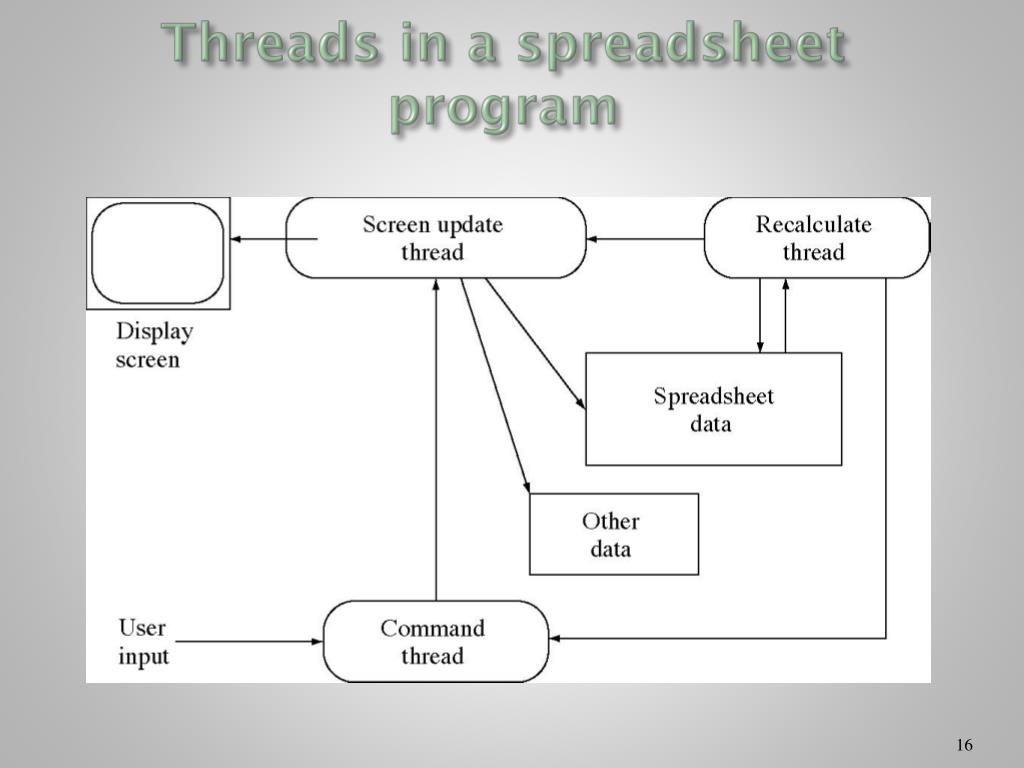 Threads in a spreadsheet program

Screen update thread

Recalculate thread

Display screen

Spreadsheet data

Other data

User input

Command thread

16